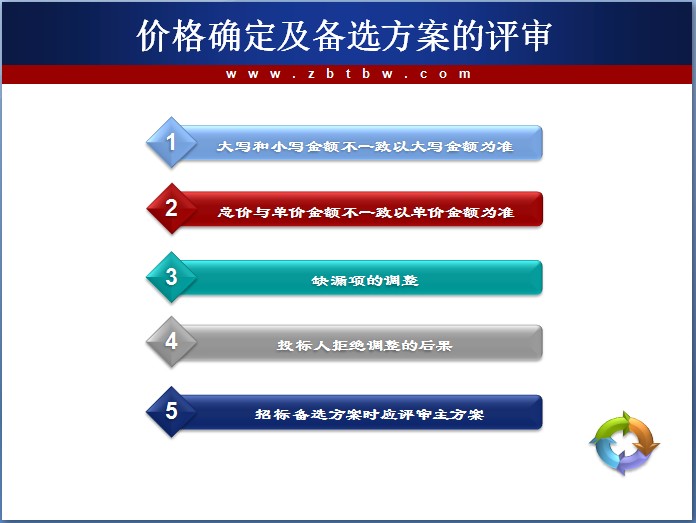 价格确定及备选方案的评审

www.zbtbw.com

1 大写和小写金额不一致以大写金额为准

2 总价与单价金额不一致以单价金额为准

3 缺漏项的调整

4 投标人拒绝调整的后果

5 招标备选方案时应评审主方案